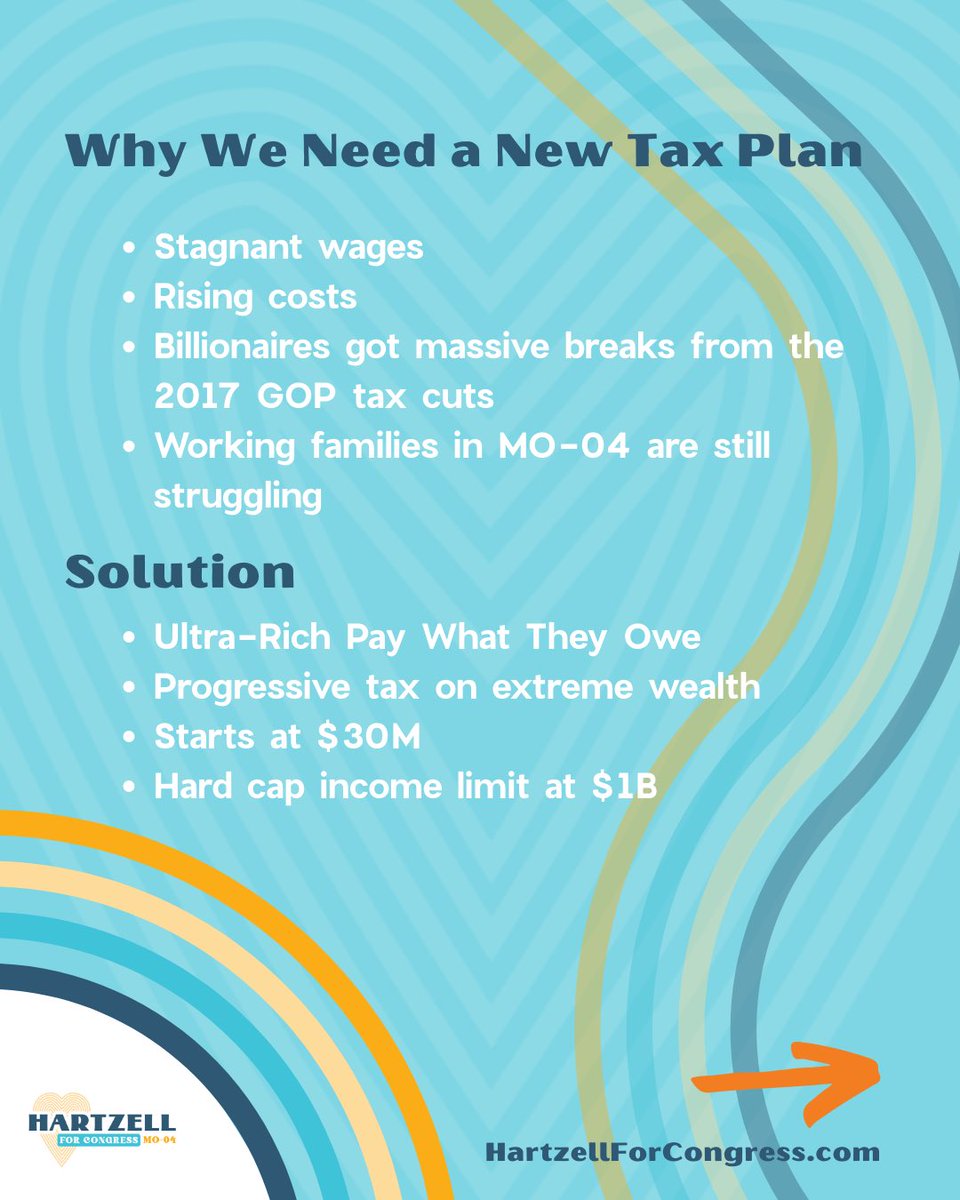 Why We Need a New Tax Plan

- Stagnant wages
- Rising costs
- Billionaires got massive breaks from the 2017 GOP tax cuts
- Working families in MO-04 are still struggling

Solution

- Ultra-Rich Pay What They Owe
- Progressive tax on extreme wealth
- Starts at \$30M
- Hard cap income limit at \$1B

HARTZELL
FOR CONGRESS MO-04

HartzellForCongress.com